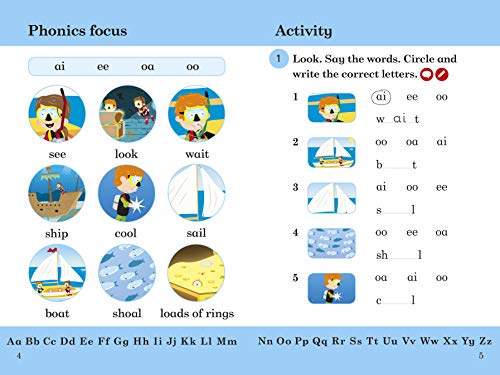 Phonics focus

ai ee oa oo

see look wait

ship cool sail

boat shoal loads of rings

Aa Bb Cc Dd Ee Ff Gg Hh Ii Jj Kk Ll Mm

4

Activity

1 Look. Say the words. Circle and write the correct letters.

1 ai ee oo
w ai t

2 oo oa ai
b___t

3 ai oo ee
s___l

4 oo ee oa
sh___l

5 oa ai oo
c___l

Nn Oo Pp Qq Rr Ss Tt Uu Vv Ww Xx Yy Zz

5